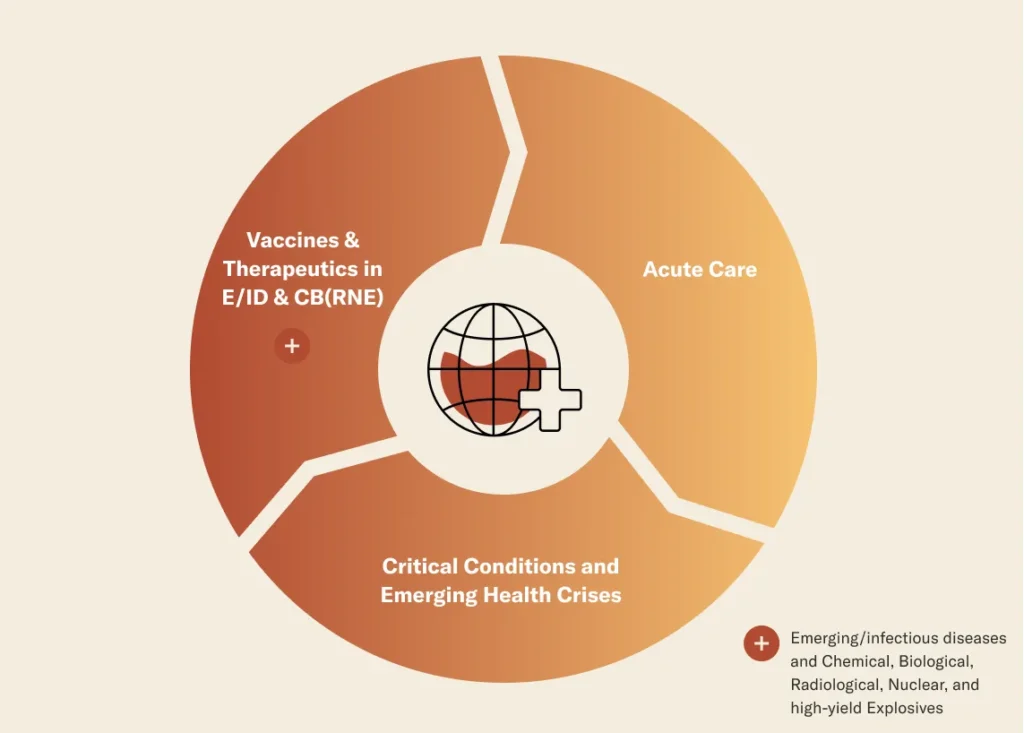 Vaccines & Therapeutics in E/ID & CB(RNE)

+

Acute Care

Critical Conditions and Emerging Health Crises

+ Emerging/infectious diseases and Chemical, Biological, Radiological, Nuclear, and high-yield Explosives